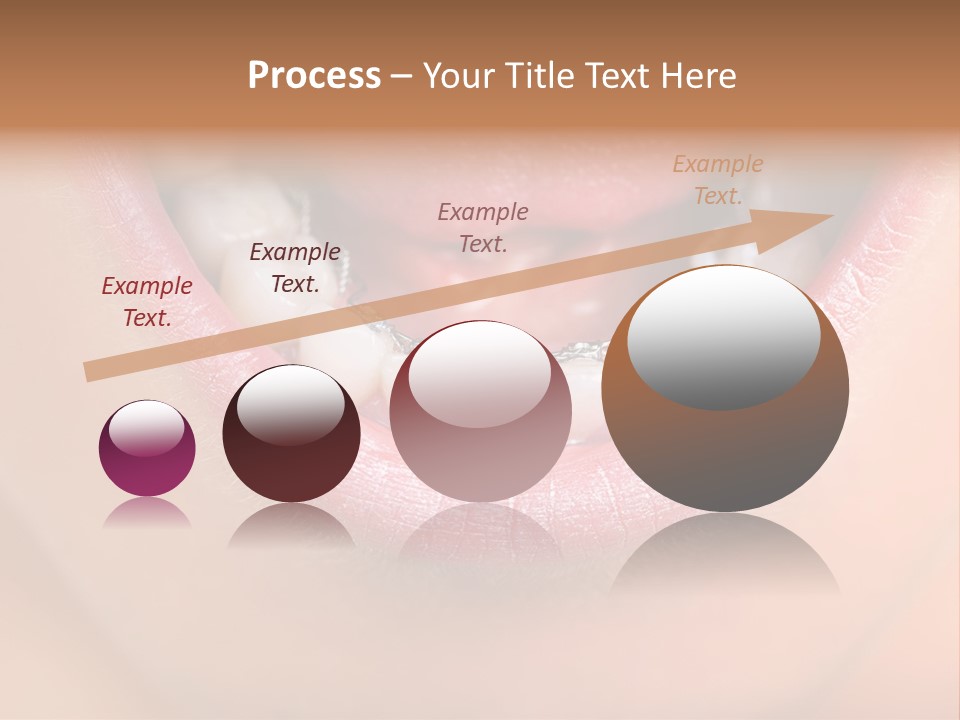 Process – Your Title Text Here

Example Text.

Example Text.

Example Text.

Example Text.